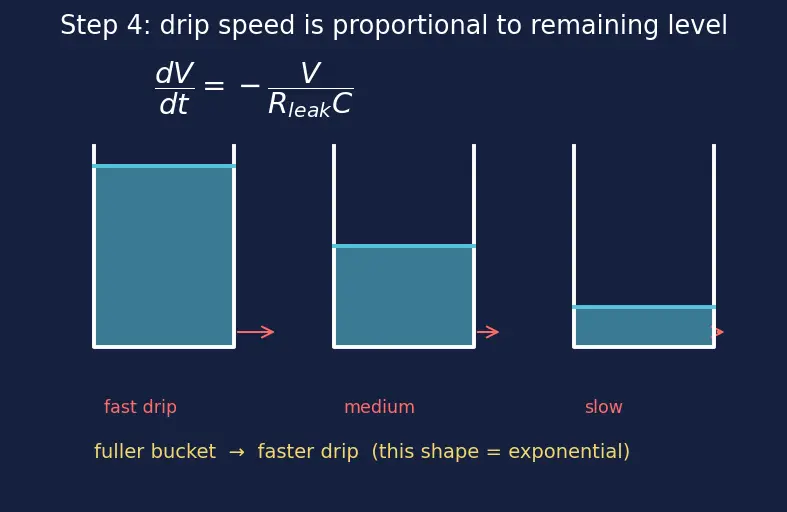 Step 4: drip speed is proportional to remaining level

$\frac{dV}{dt} = -\frac{V}{R_{leak}C}$

fast drip

medium

slow

fuller bucket → faster drip (this shape = exponential)